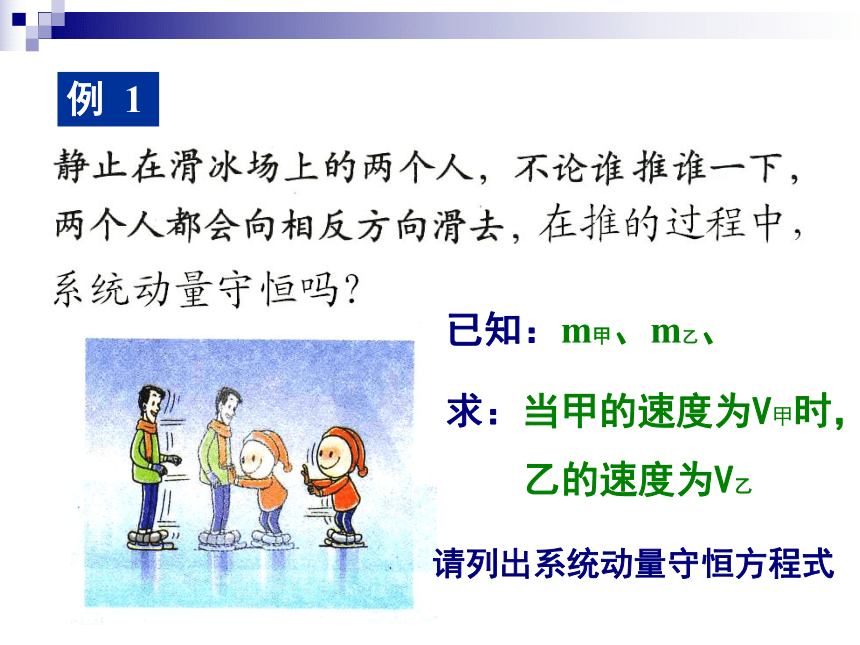 例 1

静止在滑冰场上的两个人，不论谁推谁一下，两个人都会向相反方向滑去，在推的过程中，系统动量守恒吗？

已知：$m_{甲}$、$m_{乙}$、

求：当甲的速度为$V_{甲}$时，乙的速度为$V_{乙}$

请列出系统动量守恒方程式